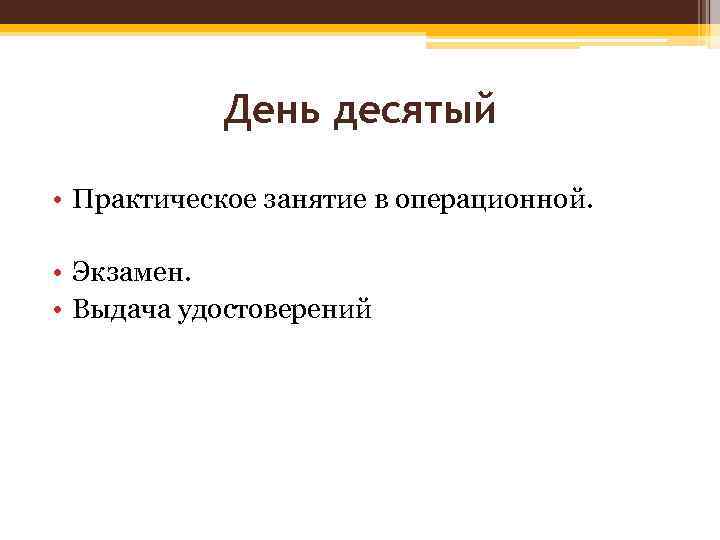 День десятый

• Практическое занятие в операционной.

• Экзамен.
• Выдача удостоверений